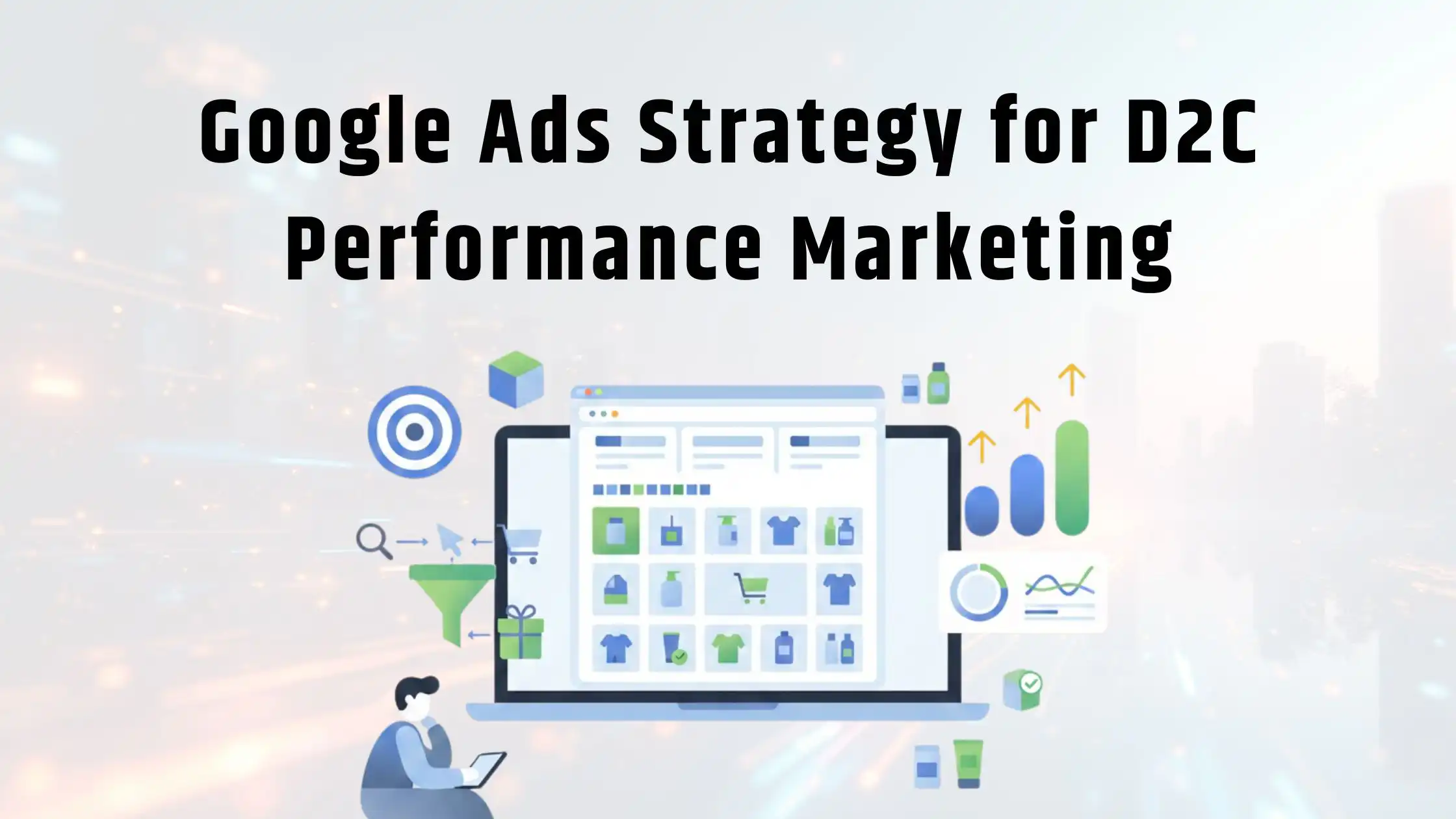 Google Ads Strategy for D2C Performance Marketing